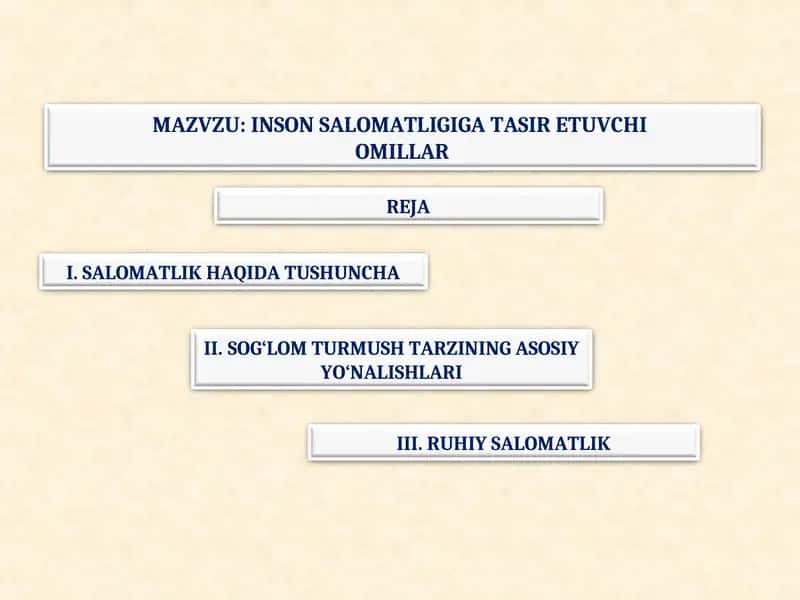 MAZVZU: INSON SALOMATLIGIGA TASIR ETUVCHI OMILLAR

REJA

I. SALOMATLIK HAQIDA TUSHUNCHA

II. SOG‘LOM TURMUSH TARZINING ASOSIY YO‘NALISHLARI

III. RUHIY SALOMATLIK